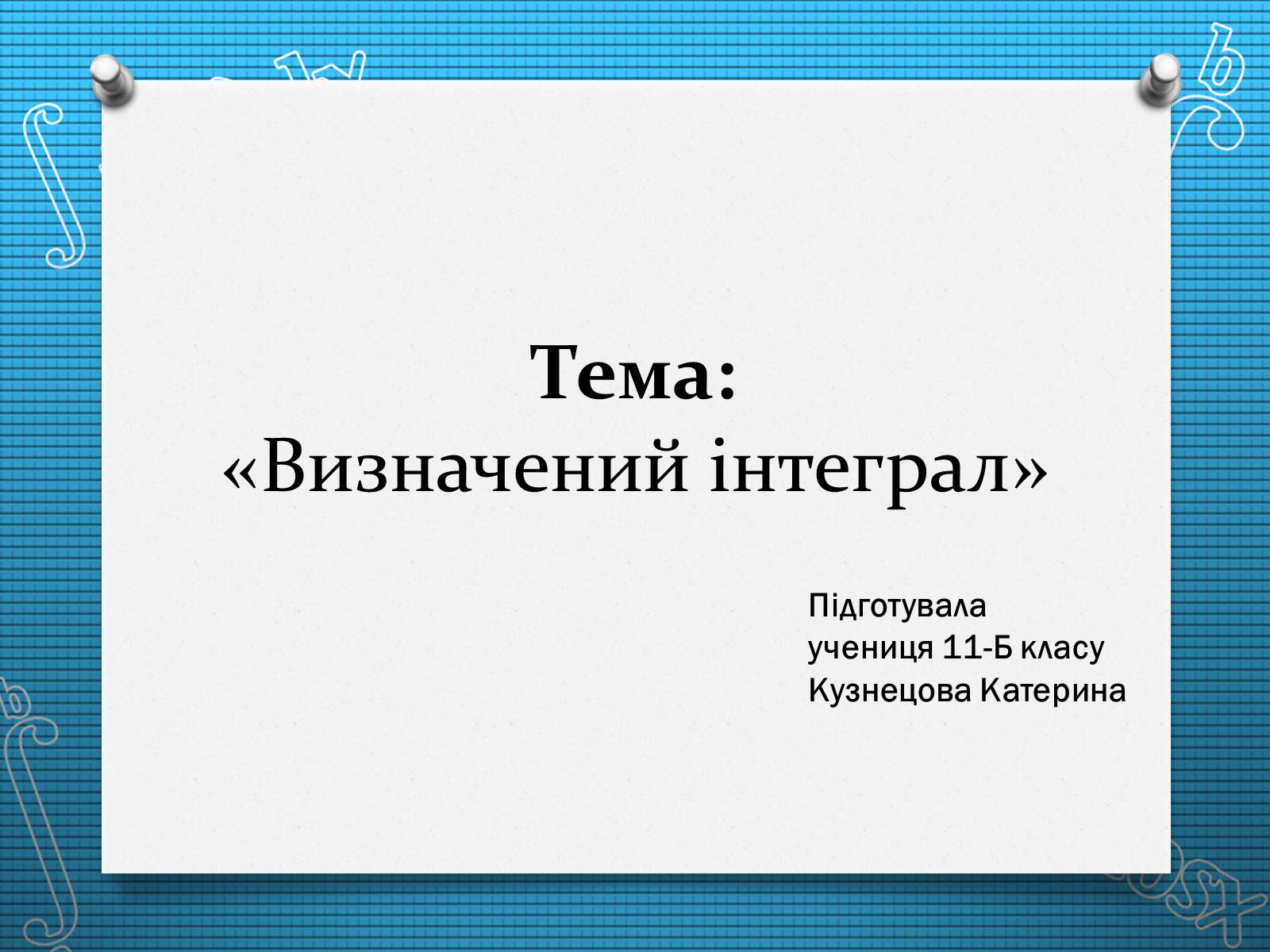 Тема:
«Визначений інтеграл»

Підготувала
учениця 11-Б класу
Кузнецова Катерина